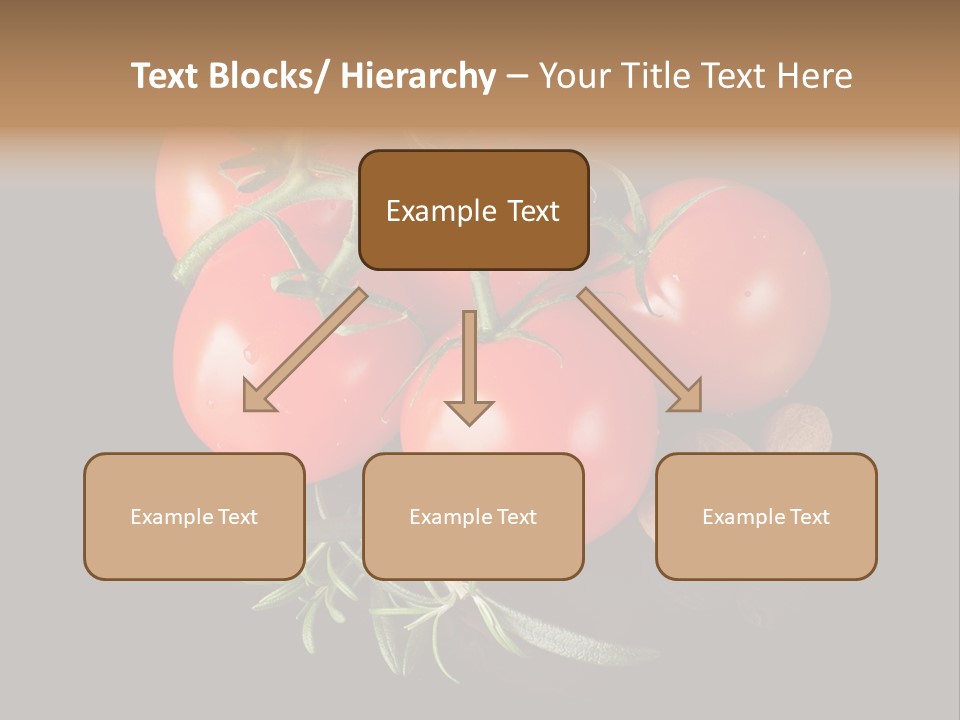 Text Blocks/ Hierarchy – Your Title Text Here

Example Text

Example Text

Example Text

Example Text